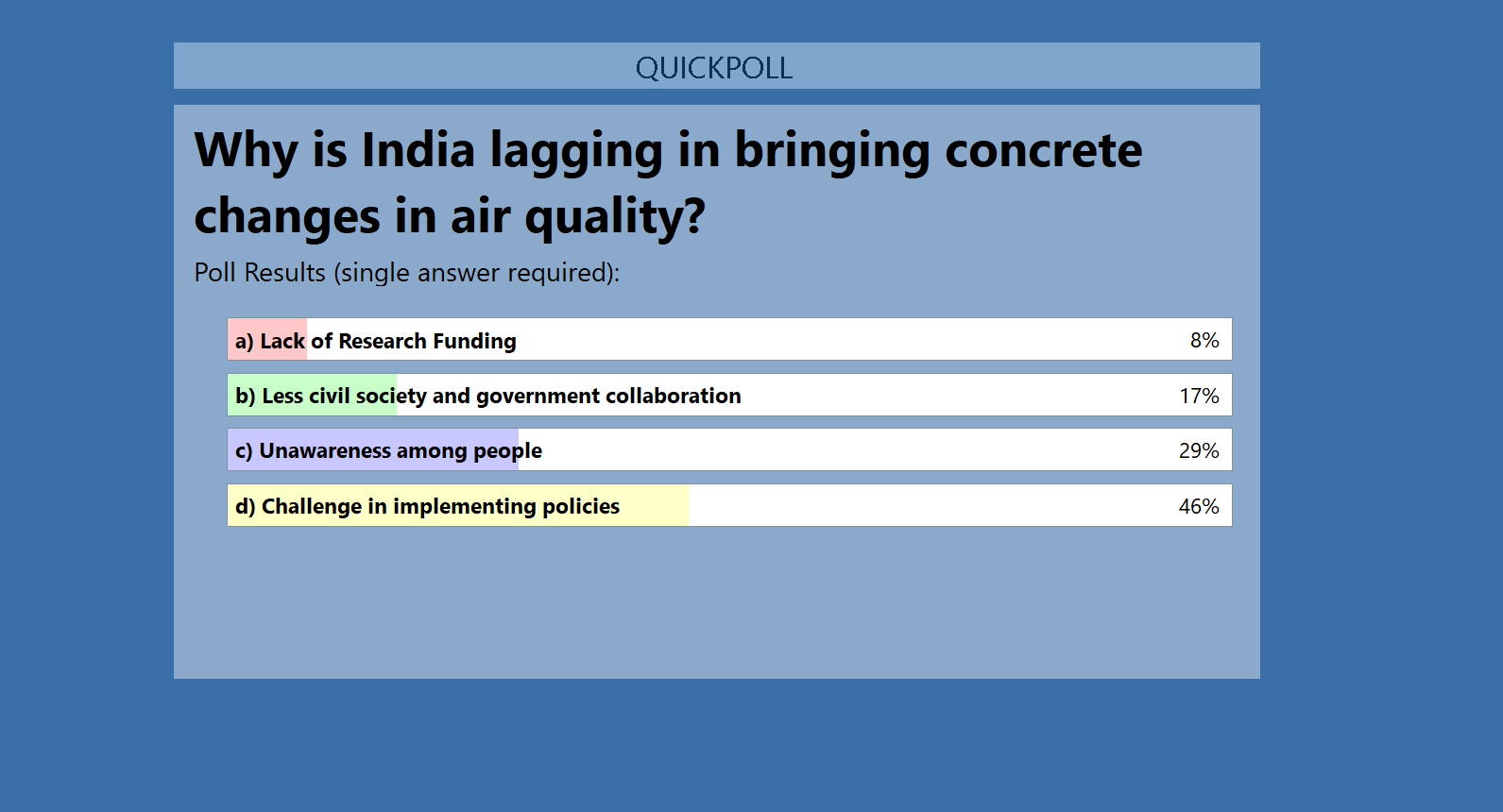 QUICKPOLL

Why is India lagging in bringing concrete changes in air quality?

Poll Results (single answer required):

a) Lack of Research Funding 8%

b) Less civil society and government collaboration 17%

c) Unawareness among people 29%

d) Challenge in implementing policies 46%